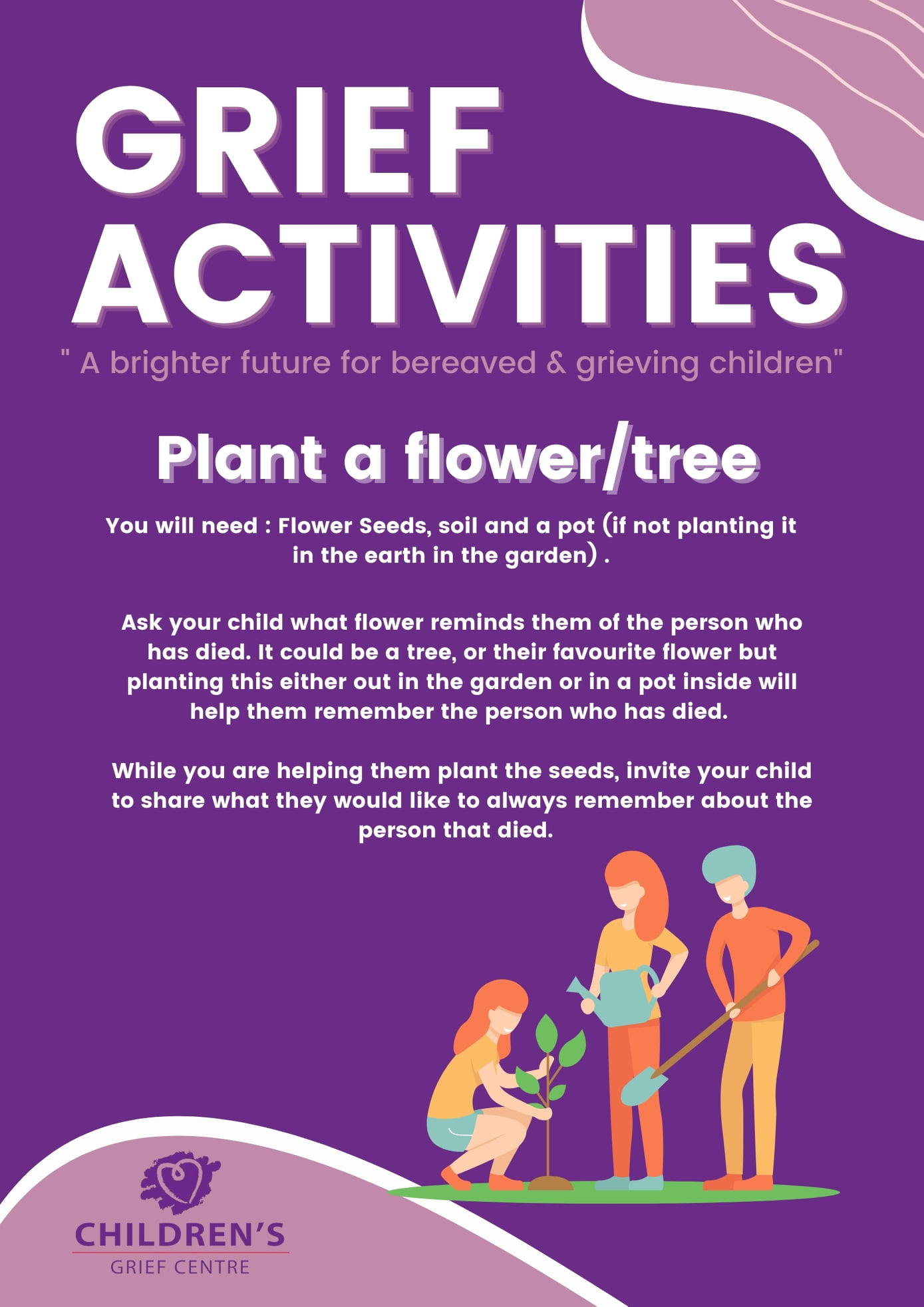 GRIEF ACTIVITIES

" A brighter future for bereaved & grieving children"

Plant a flower/tree

You will need : Flower Seeds, soil and a pot (if not planting it in the earth in the garden) .

Ask your child what flower reminds them of the person who has died. It could be a tree, or their favourite flower but planting this either out in the garden or in a pot inside will help them remember the person who has died.

While you are helping them plant the seeds, invite your child to share what they would like to always remember about the person that died.

CHILDREN'S
GRIEF CENTRE